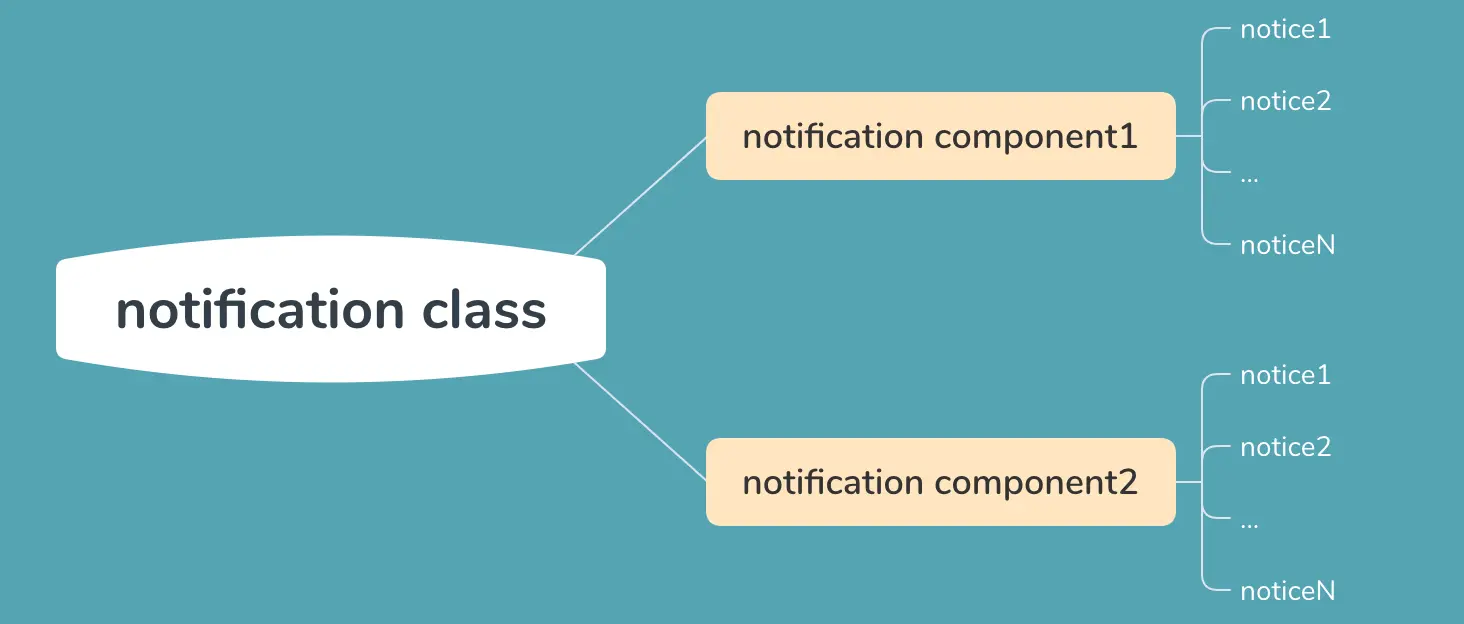 notification class

notification component1

notice1

notice2

...

noticeN

notification component2

notice1

notice2

...

noticeN